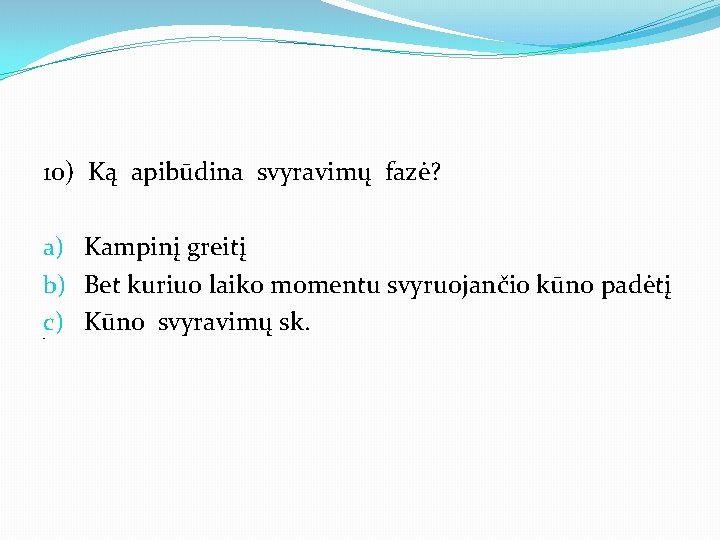 10) Ką apibūdina svyravimų fazė?

a) Kampinį greitį
b) Bet kuriuo laiko momentu svyruojančio kūno padėtį
c) Kūno svyravimų sk.